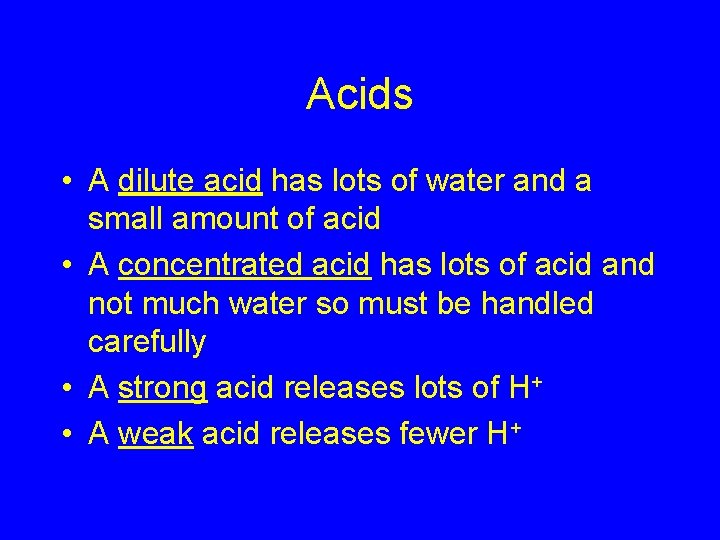 Acids

• A dilute acid has lots of water and a small amount of acid
• A concentrated acid has lots of acid and not much water so must be handled carefully
• A strong acid releases lots of $H^+$
• A weak acid releases fewer $H^+$